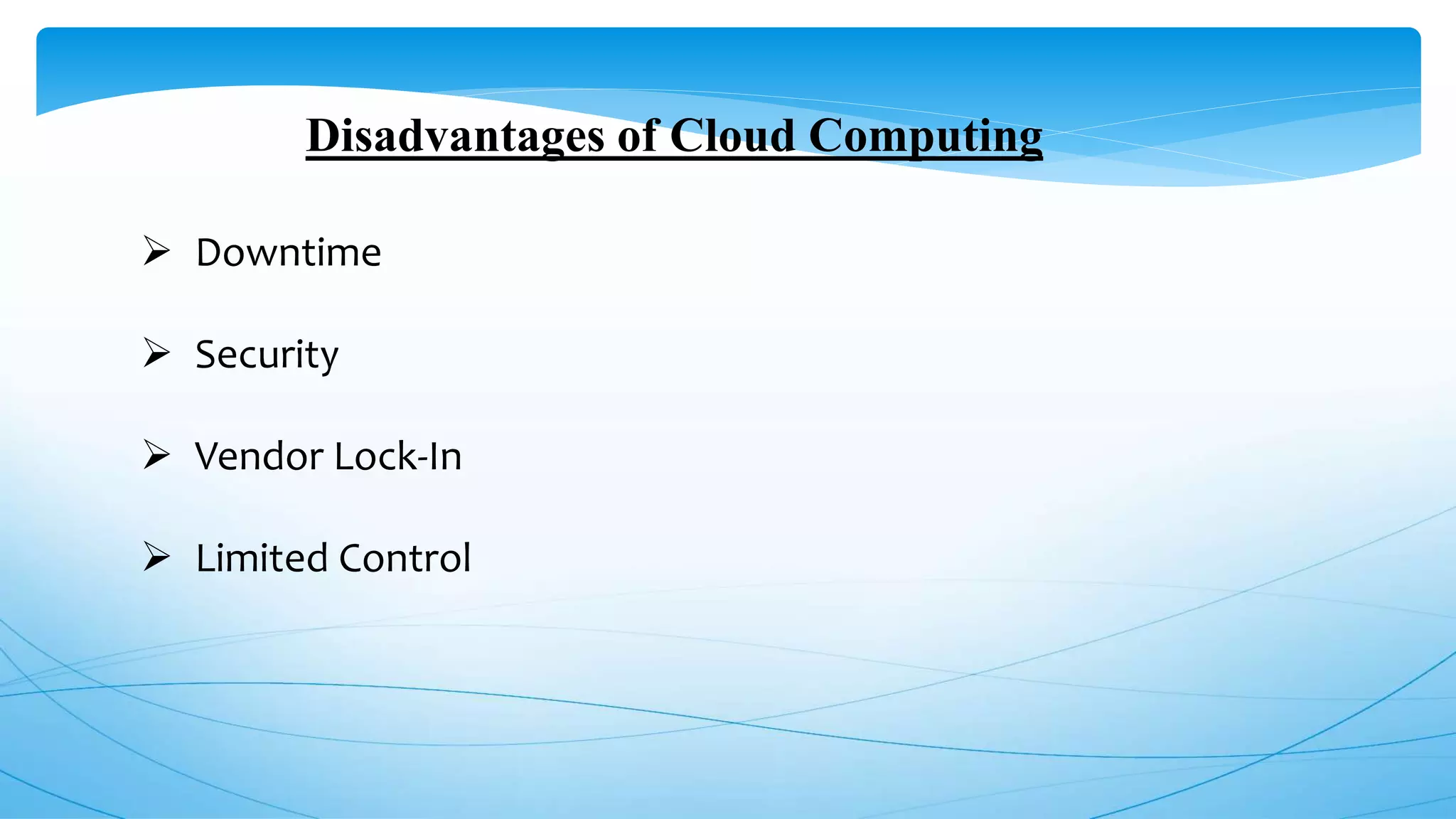 Disadvantages of Cloud Computing

➢ Downtime

➢ Security

➢ Vendor Lock-In

➢ Limited Control